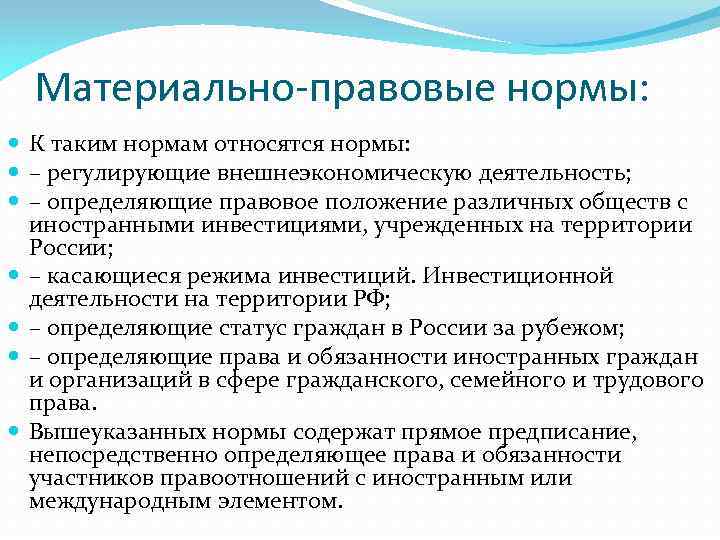 Материально-правовые нормы:

К таким нормам относятся нормы:

– регулирующие внешнеэкономическую деятельность;

– определяющие правовое положение различных обществ с иностранными инвестициями, учрежденных на территории России;

– касающиеся режима инвестиций. Инвестиционной деятельности на территории РФ;

– определяющие статус граждан в России за рубежом;

– определяющие права и обязанности иностранных граждан и организаций в сфере гражданского, семейного и трудового права.

Вышеуказанных нормы содержат прямое предписание, непосредственно определяющее права и обязанности участников правоотношений с иностранным или международным элементом.